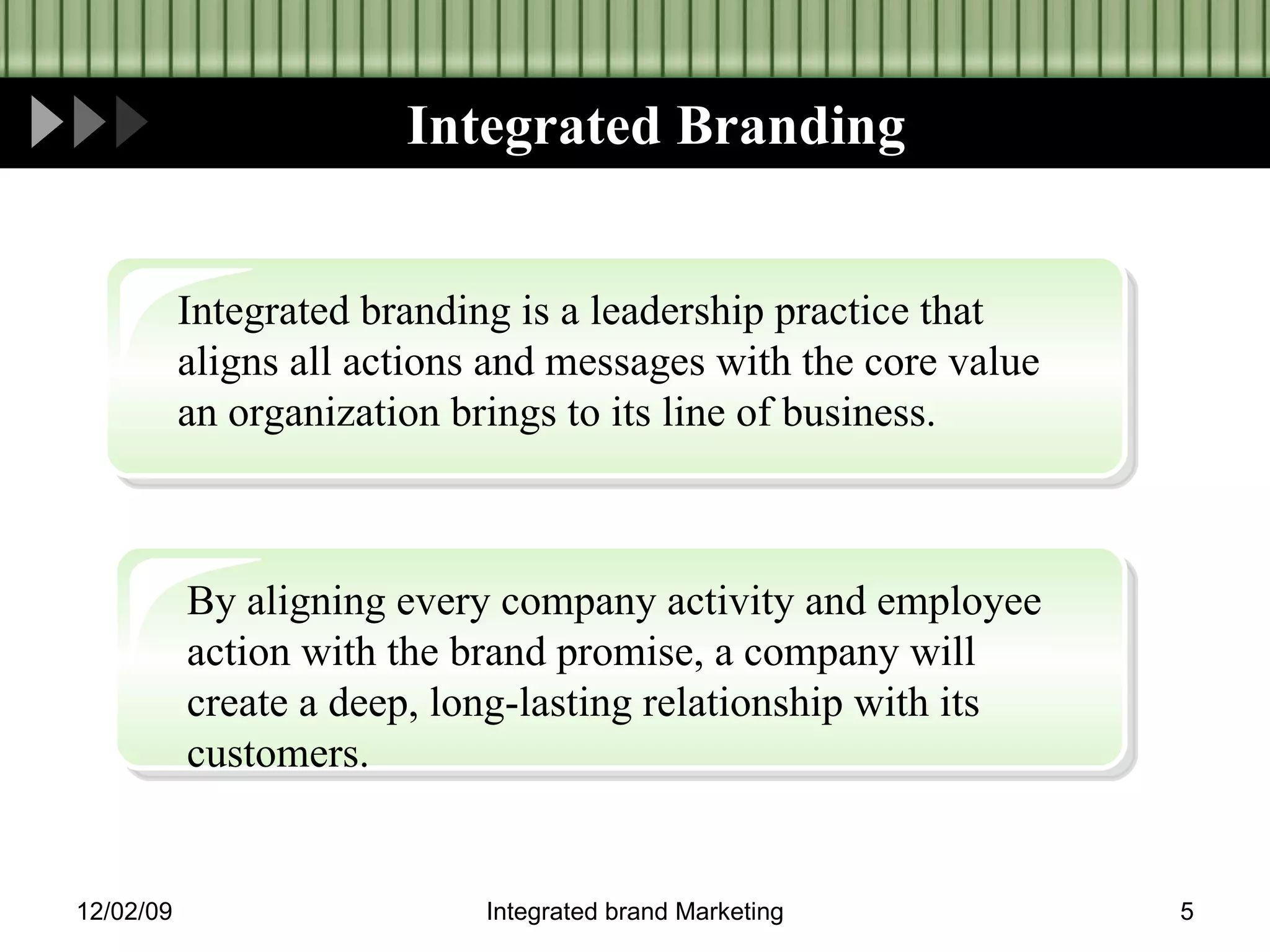 Integrated Branding

Integrated branding is a leadership practice that aligns all actions and messages with the core value an organization brings to its line of business.

By aligning every company activity and employee action with the brand promise, a company will create a deep, long-lasting relationship with its customers.

12/02/09

Integrated brand Marketing

5